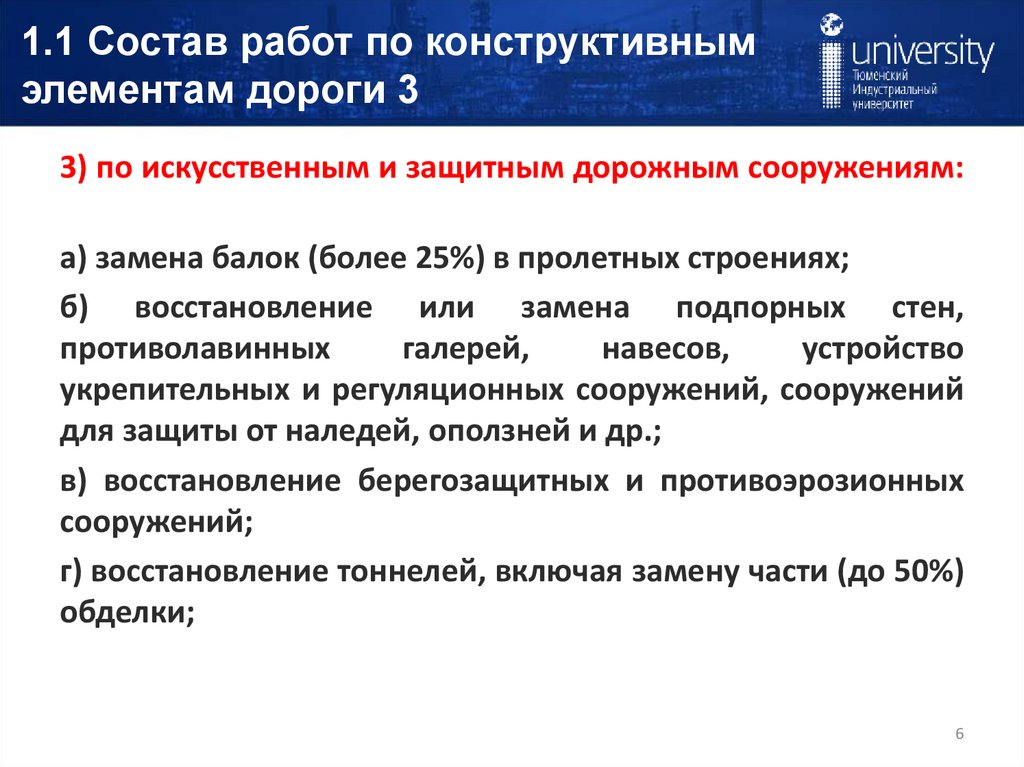 1.1 Состав работ по конструктивным элементам дороги 3

university
Тюменский Индустриальный университет

3) по искусственным и защитным дорожным сооружениям:

а) замена балок (более 25%) в пролетных строениях;

б) восстановление или замена подпорных стен, противолавинных галерей, навесов, устройство укрепительных и регуляционных сооружений, сооружений для защиты от наледей, оползней и др.;

в) восстановление берегозащитных и противоэрозионных сооружений;

г) восстановление тоннелей, включая замену части (до 50%) обделки;

6